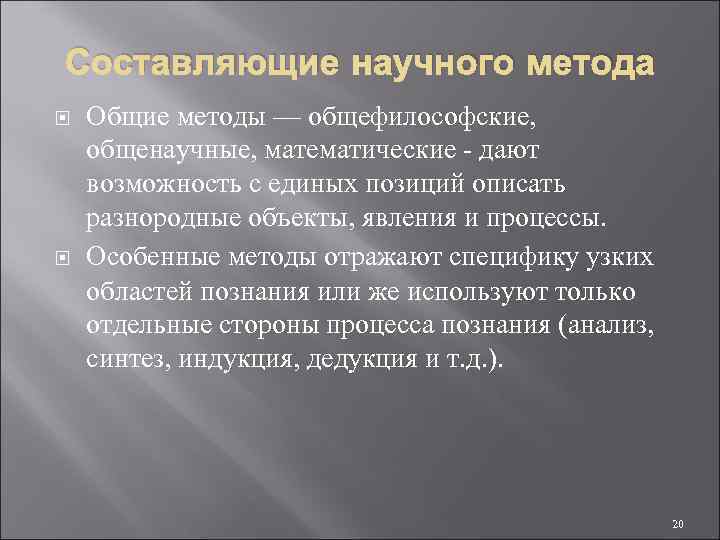 Составляющие научного метода

Общие методы — общефилософские, общенаучные, математические - дают возможность с единых позиций описать разнородные объекты, явления и процессы.

Особенные методы отражают специфику узких областей познания или же используют только отдельные стороны процесса познания (анализ, синтез, индукция, дедукция и т.д.).

20